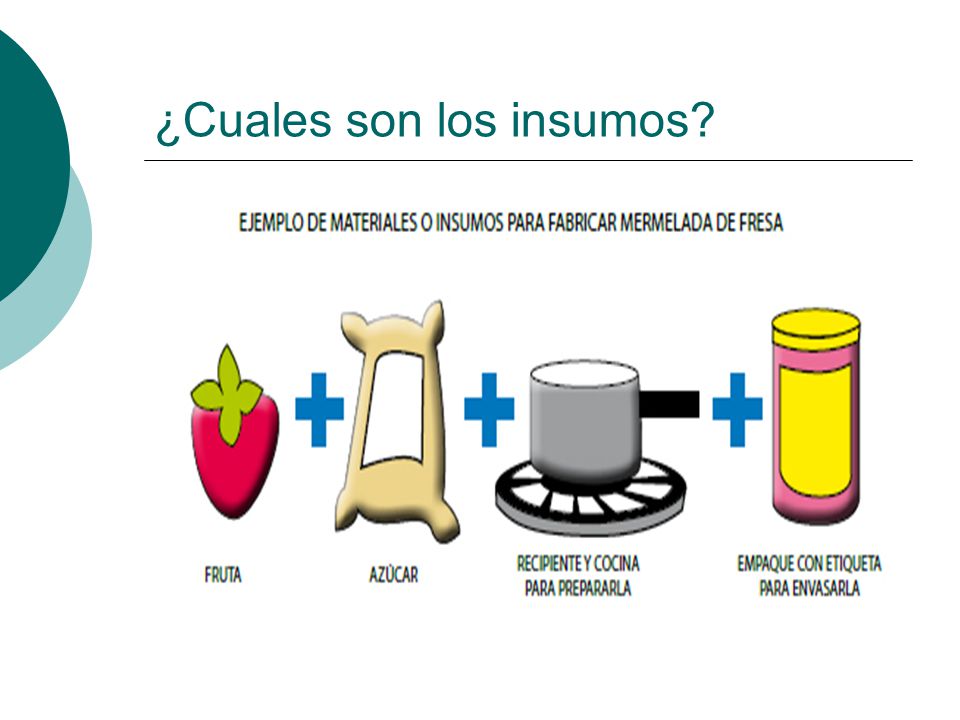 ¿Cuales son los insumos?

EJEMPLO DE MATERIALES O INSUMOS PARA FABRICAR MERMELADA DE FRESA

FRUTA

AZÚCAR

RECIPIENTE Y COCINA PARA PREPARARLA

EMPAQUE CON ETIQUETA PARA ENVASARLA